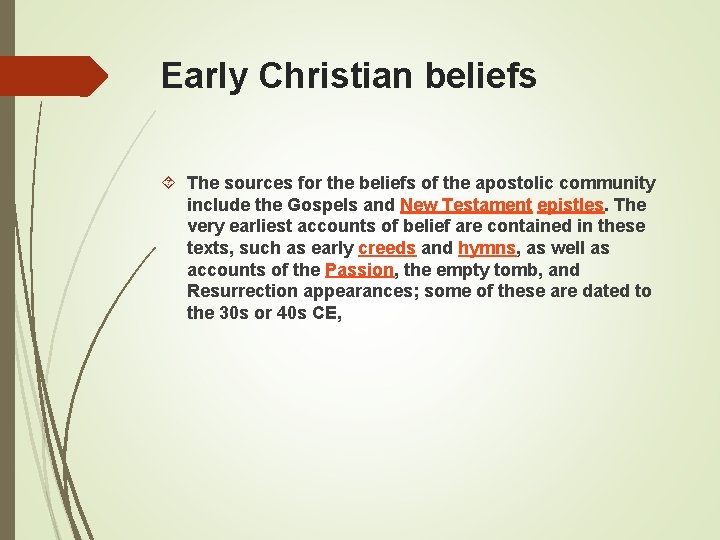 Early Christian beliefs

The sources for the beliefs of the apostolic community include the Gospels and New Testament epistles. The very earliest accounts of belief are contained in these texts, such as early creeds and hymns, as well as accounts of the Passion, the empty tomb, and Resurrection appearances; some of these are dated to the 30s or 40s CE,